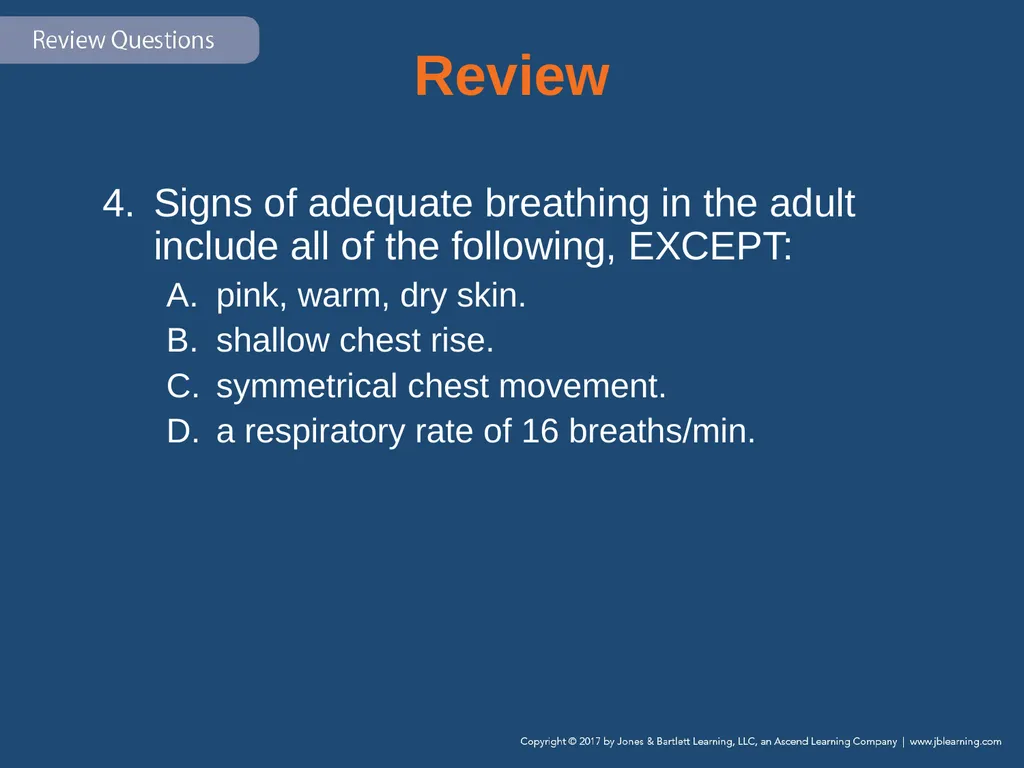 Review Questions

Review

4. Signs of adequate breathing in the adult include all of the following, EXCEPT:

A. pink, warm, dry skin.

B. shallow chest rise.

C. symmetrical chest movement.

D. a respiratory rate of 16 breaths/min.

Copyright © 2017 by Jones & Bartlett Learning, LLC, an Ascend Learning Company | www.jblearning.com